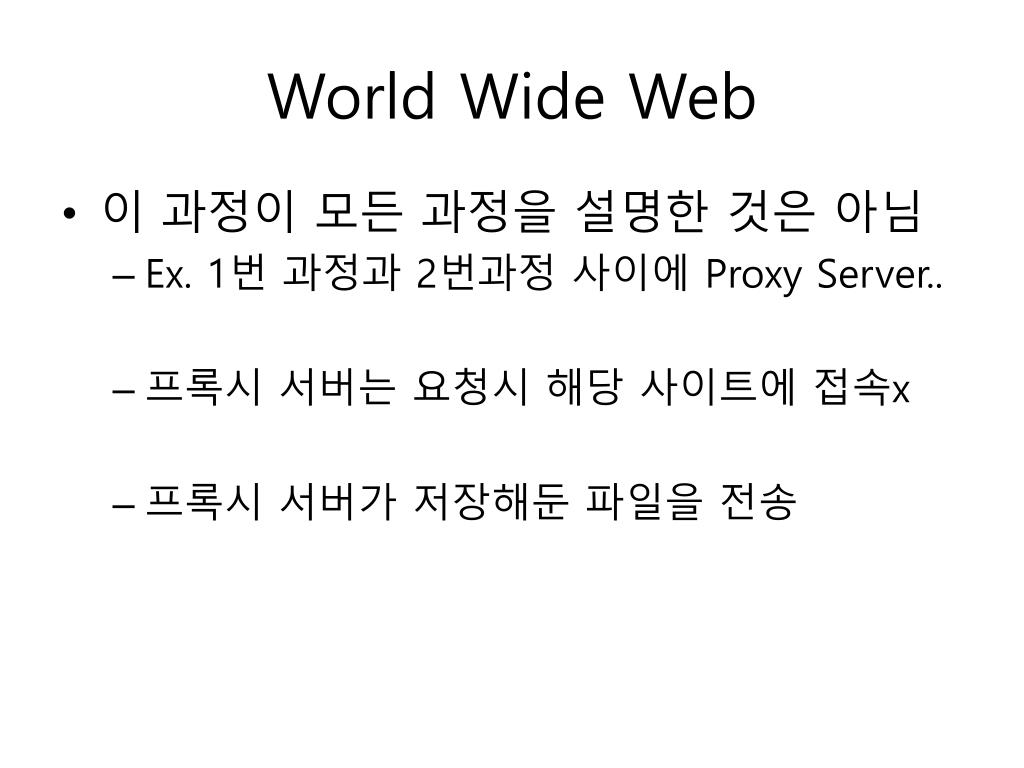 World Wide Web

• 이 과정이 모든 과정을 설명한 것은 아님
– Ex. 1번 과정과 2번과정 사이에 Proxy Server..

– 프록시 서버는 요청시 해당 사이트에 접속x

– 프록시 서버가 저장해둔 파일을 전송